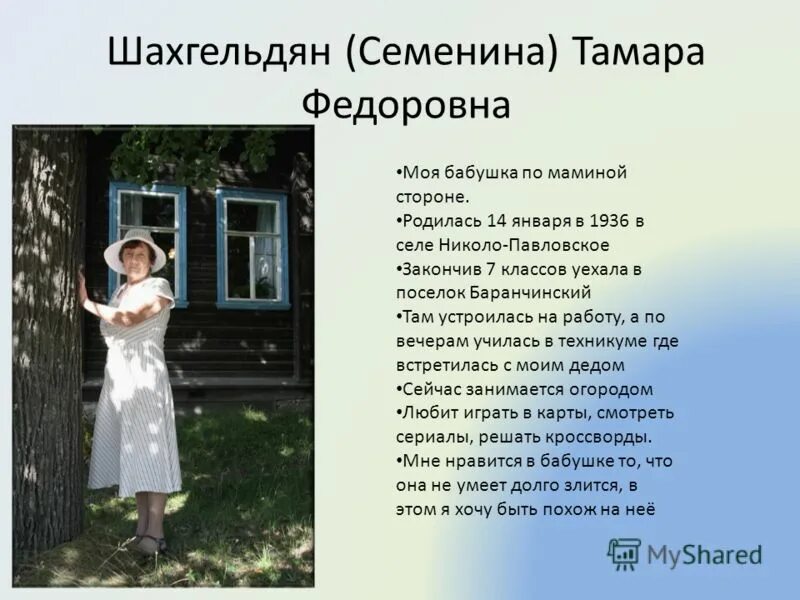 Шахгельдян (Семенина) Тамара Федоровна

•Моя бабушка по маминой стороне.
•Родилась 14 января в 1936 в селе Николо-Павловское
•Закончив 7 классов уехала в поселок Баранчинский
•Там устроилась на работу, а по вечерам училась в техникуме где встретилась с моим дедом
•Сейчас занимается огородом
•Любит играть в карты, смотреть сериалы, решать кроссворды.
•Мне нравится в бабушке то, что она не умеет долго злится, в этом я хочу быть похож на неё

MyShared